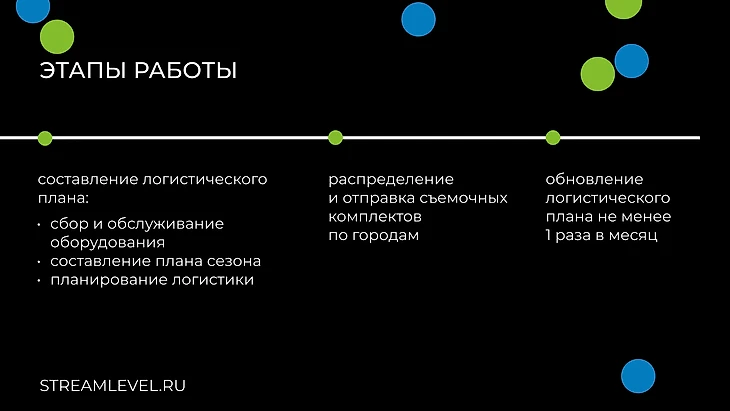 ЭТАПЫ РАБОТЫ

составление логистического плана:
• сбор и обслуживание оборудования
• составление плана сезона
• планирование логистики

распределение и отправка съемочных комплектов по городам

обновление логистического плана не менее 1 раза в месяц

STREAMLEVEL.RU